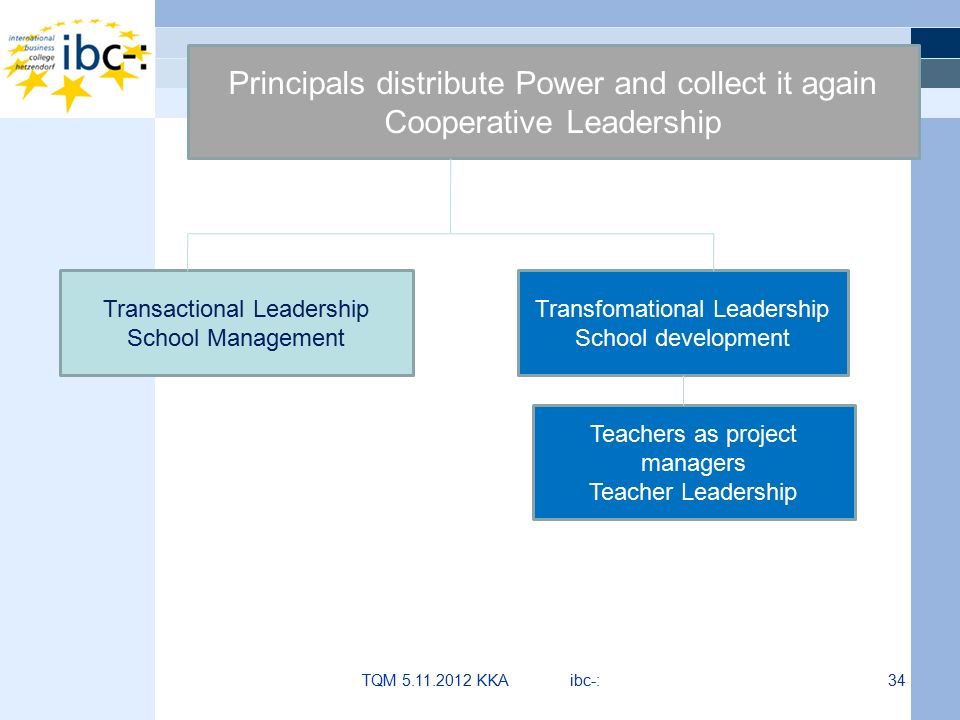 international business college hetzendorf ibc-:

Principals distribute Power and collect it again
Cooperative Leadership

Transactional Leadership
School Management

Transfomational Leadership
School development

Teachers as project managers
Teacher Leadership

TQM 5.11.2012 KKA ibc-: 34